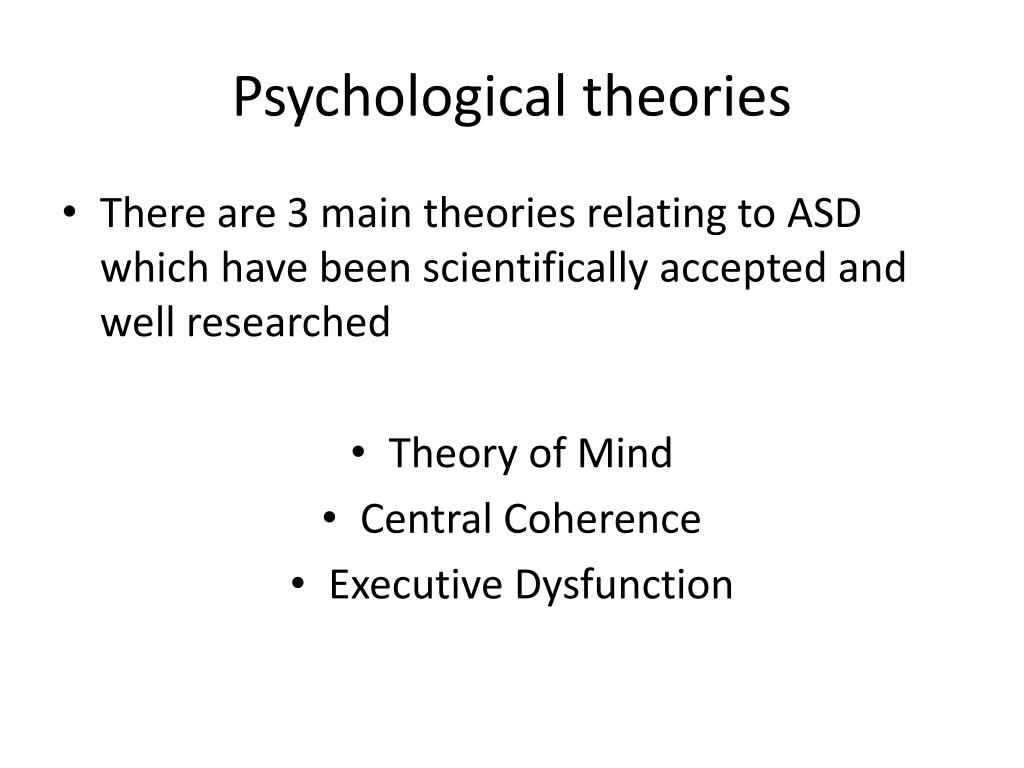 Psychological theories

• There are 3 main theories relating to ASD which have been scientifically accepted and well researched

• Theory of Mind
• Central Coherence
• Executive Dysfunction